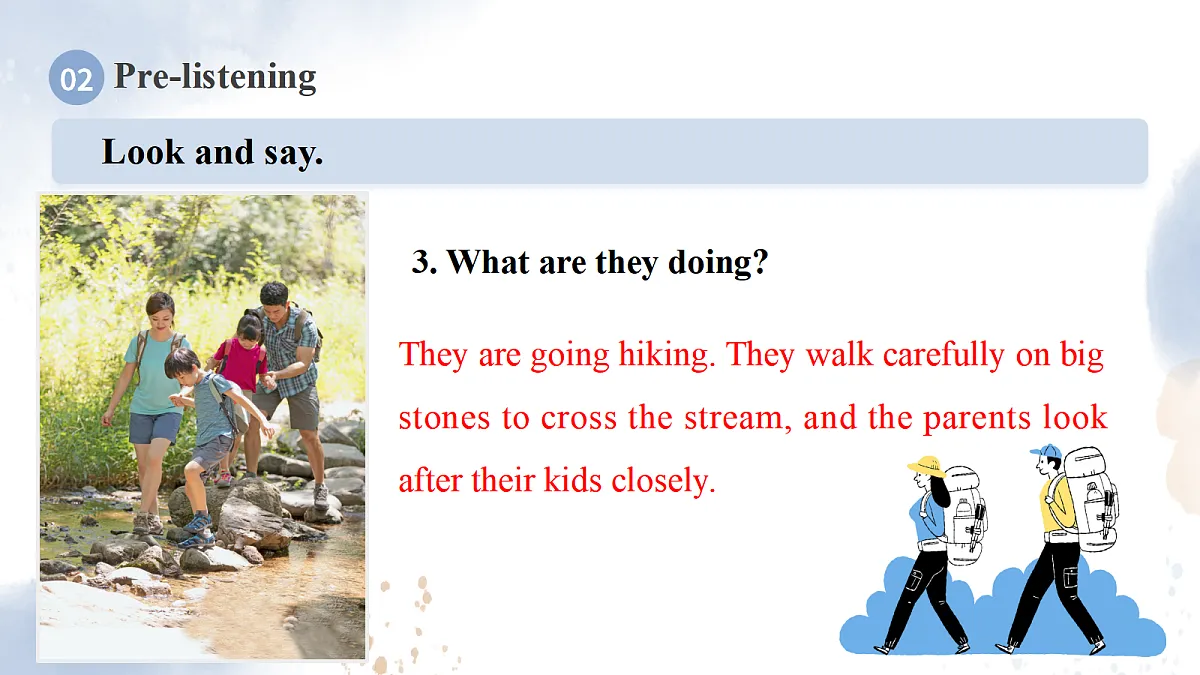 02 Pre-listening

Look and say.

3. What are they doing?

They are going hiking. They walk carefully on big stones to cross the stream, and the parents look after their kids closely.